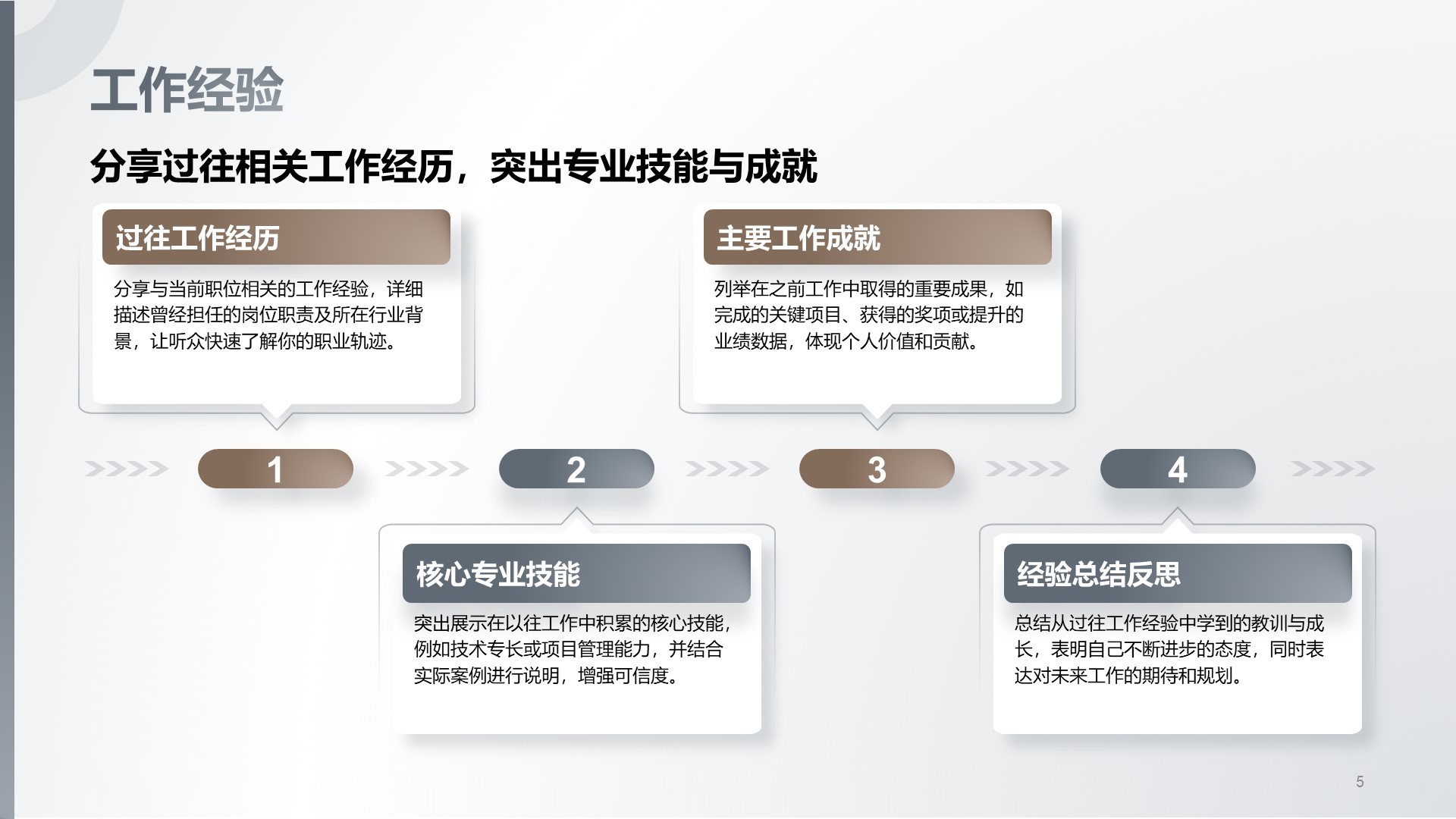 工作经验

分享过往相关工作经历，突出专业技能与成就

过往工作经历

分享与当前职位相关的工作经验，详细描述曾经担任的岗位职责及所在行业背景，让听众快速了解你的职业轨迹。

主要工作成就

列举在之前工作中取得的重要成果，如完成的关键项目、获得的奖项或提升的业绩数据，体现个人价值和贡献。

1

2

3

4

核心专业技能

突出展示在以往工作中积累的核心技能，例如技术专长或项目管理能力，并结合实际案例进行说明，增强可信度。

经验总结反思

总结从过往工作经验中学到的教训与成长，表明自己不断进步的态度，同时表达对未来工作的期待和规划。

5